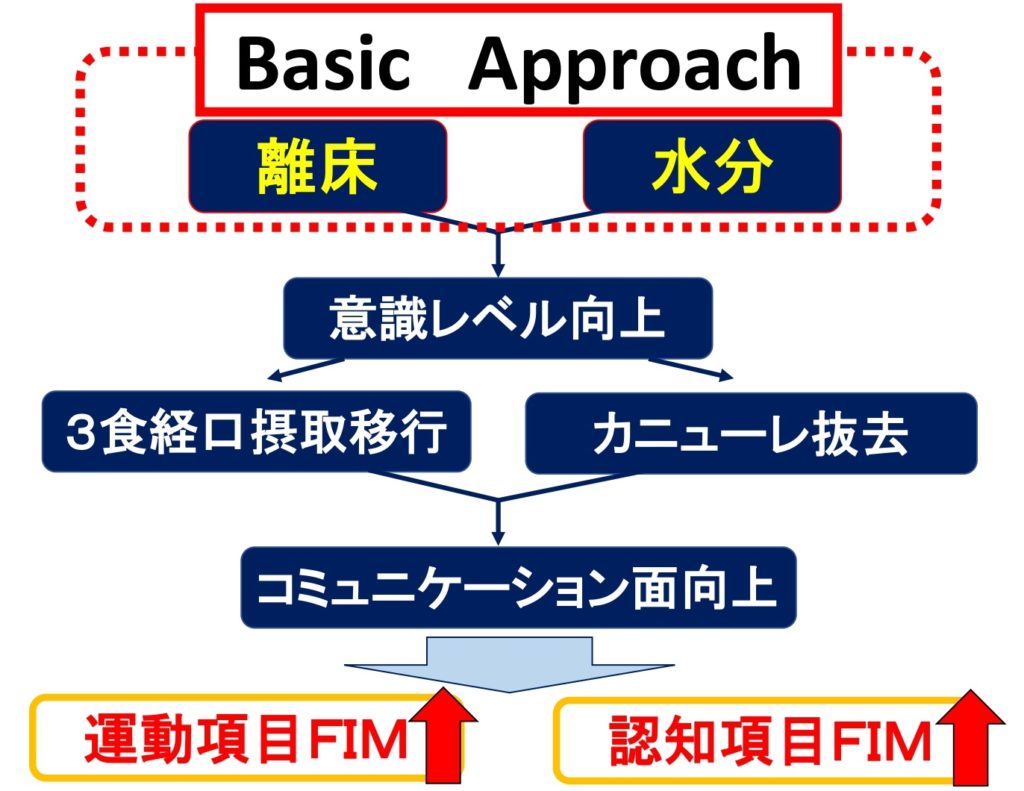 Basic Approach

離床

水分

意識レベル向上

3食経口摂取移行

カニューレ抜去

コミュニケーション面向上

運動項目FIM

認知項目FIM